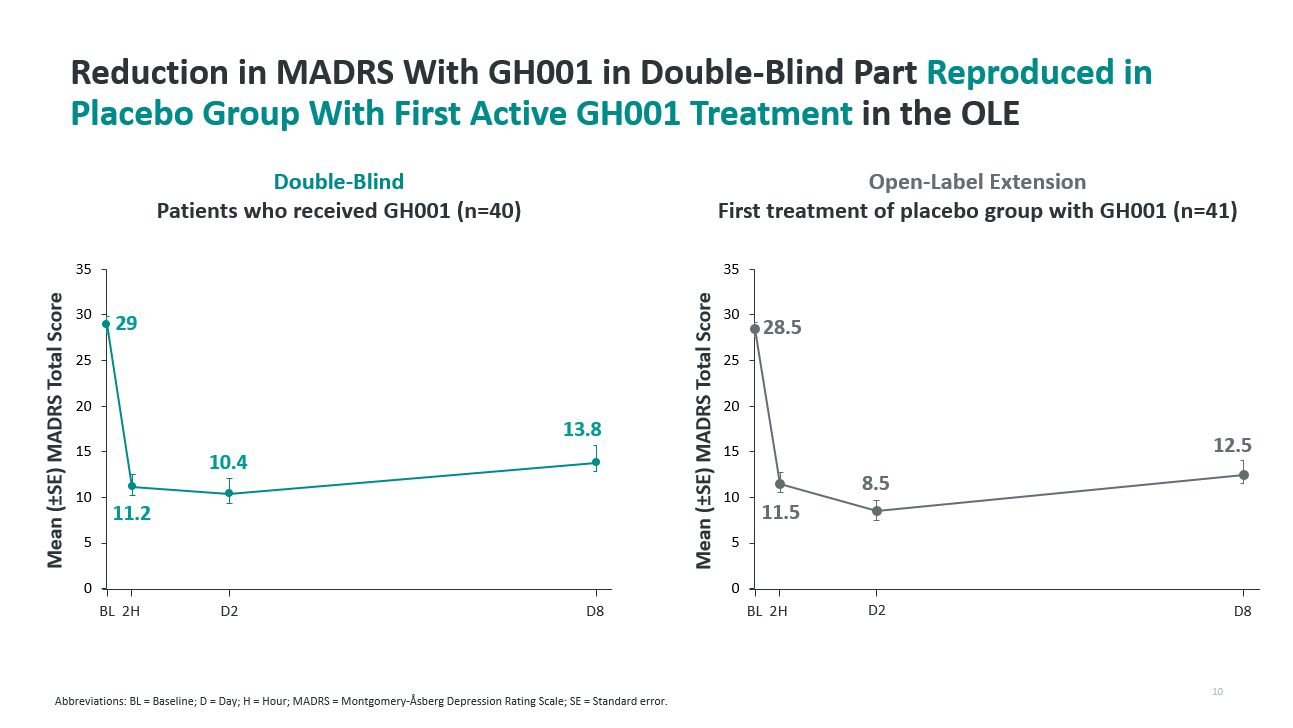 Reduction in MADRS With GH001 in Double-Blind Part Reproduced in Placebo Group With First Active GH001 Treatment in the OLE

Double-Blind
Patients who received GH001 (n=40)

Mean (±SE) MADRS Total Score

35
30
25
20
15
10
5
0

29
11.2
10.4
13.8

BL 2H D2 D8

Open-Label Extension
First treatment of placebo group with GH001 (n=41)

Mean (±SE) MADRS Total Score

35
30
25
20
15
10
5
0

28.5
11.5
8.5
12.5

BL 2H D2 D8

Abbreviations: BL = Baseline; D = Day; H = Hour; MADRS = Montgomery-Åsberg Depression Rating Scale; SE = Standard error.

10